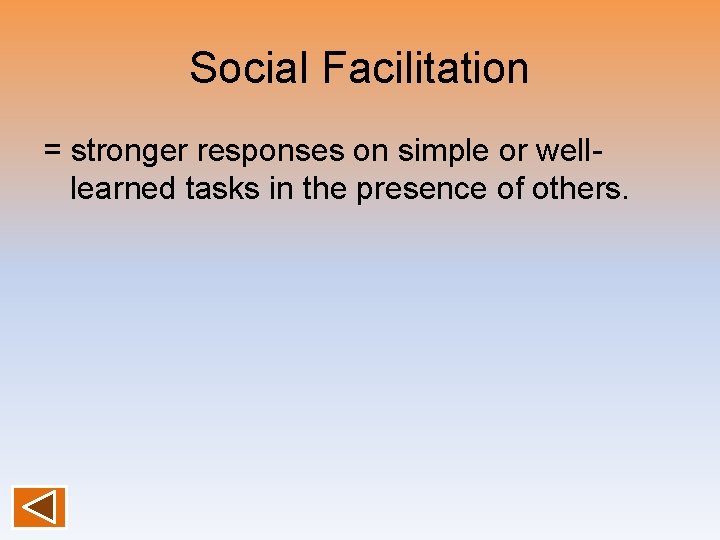 Social Facilitation

= stronger responses on simple or well-learned tasks in the presence of others.